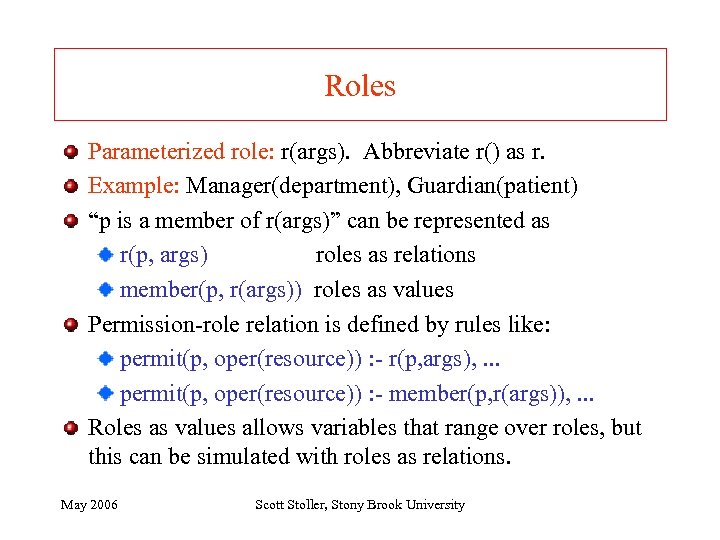 Roles

Parameterized role: r(args). Abbreviate r() as r.

Example: Manager(department), Guardian(patient)

“p is a member of r(args)” can be represented as

r(p, args) roles as relations

member(p, r(args)) roles as values

Permission-role relation is defined by rules like:

permit(p, oper(resource)) :- r(p,args), ...

permit(p, oper(resource)) :- member(p,r(args)), ...

Roles as values allows variables that range over roles, but this can be simulated with roles as relations.

May 2006

Scott Stoller, Stony Brook University